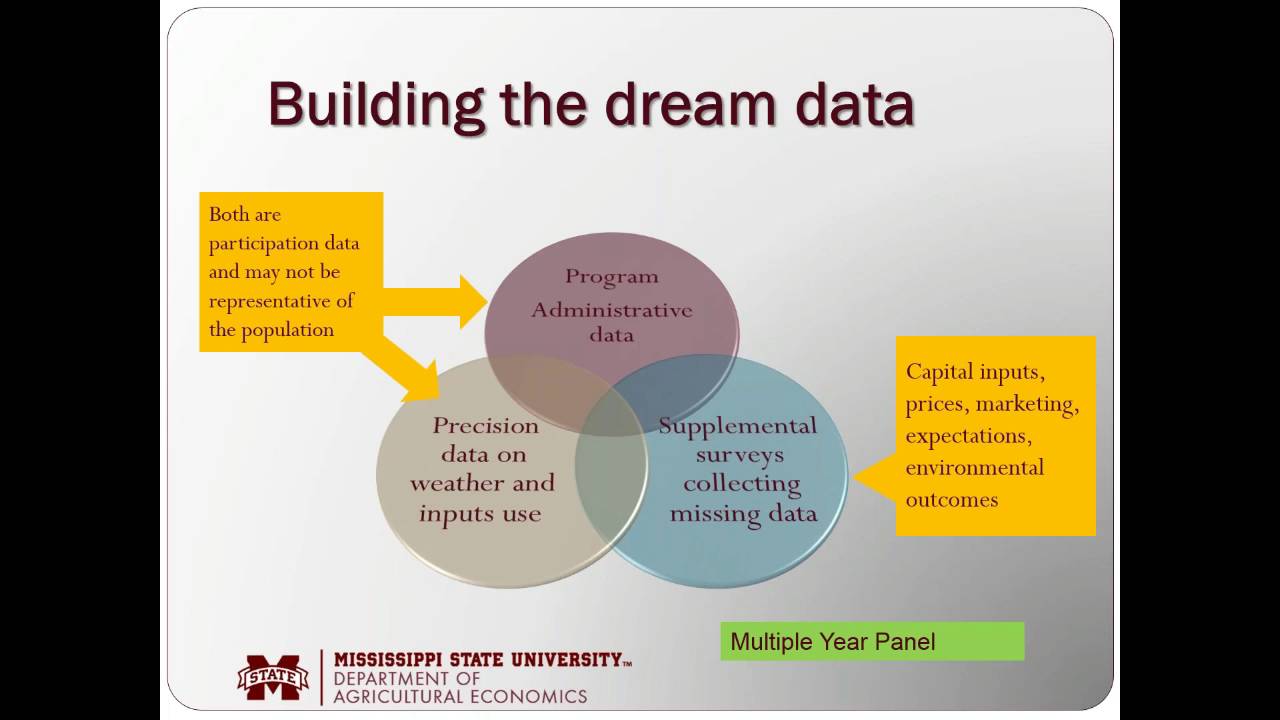 Building the dream data

Both are participation data and may not be representative of the population

Program Administrative data

Precision data on weather and inputs use

Supplemental surveys collecting missing data

Capital inputs, prices, marketing, expectations, environmental outcomes

Multiple Year Panel

STATE

MISSISSIPPI STATE UNIVERSITY™
DEPARTMENT OF
AGRICULTURAL ECONOMICS